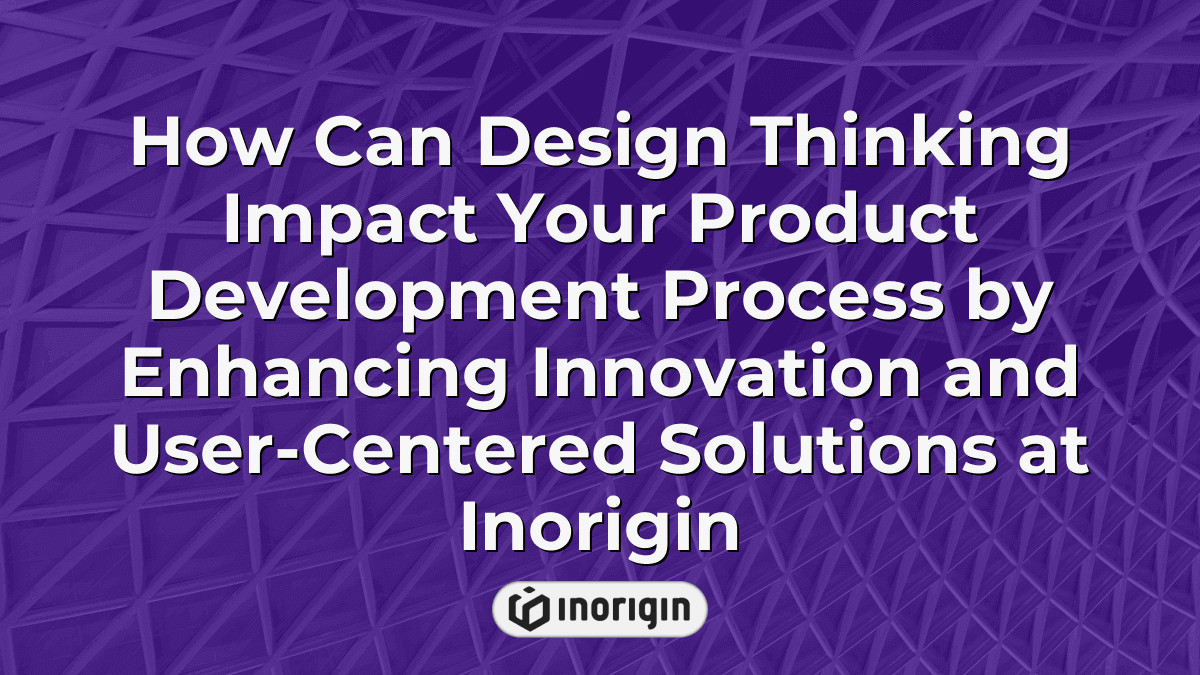 How Can Design Thinking Impact Your Product Development Process by Enhancing Innovation and User-Centered Solutions at Inorigin

INORIGIN